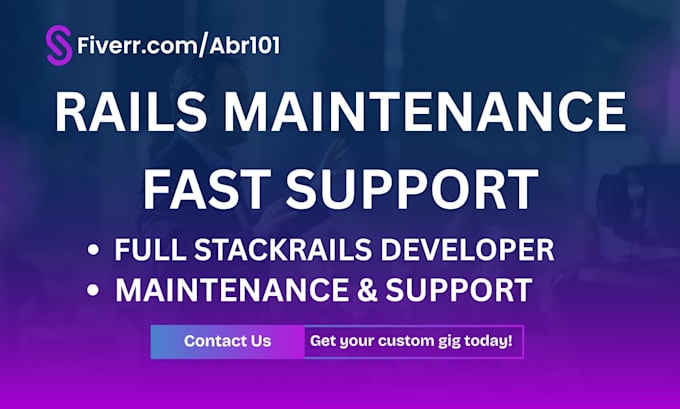 Fiverr.com/Abr101

RAILS MAINTENANCE FAST SUPPORT

• FULL STACKRAILS DEVELOPER
• MAINTENANCE & SUPPORT

Contact Us
Get your custom gig today!